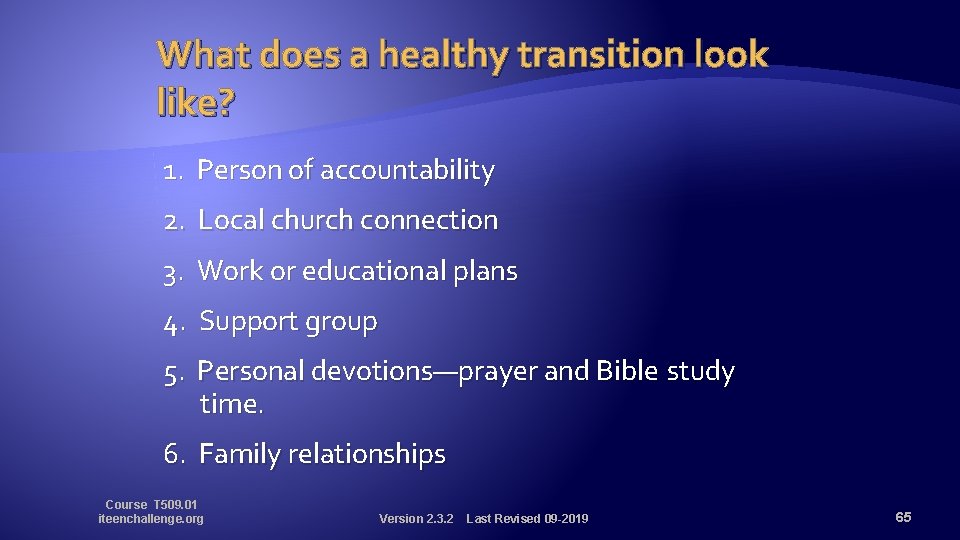 What does a healthy transition look like?

1. Person of accountability
2. Local church connection
3. Work or educational plans
4. Support group
5. Personal devotions—prayer and Bible study time.
6. Family relationships

Course T509.01
iteenchallenge.org

Version 2.3.2 Last Revised 09-2019

65